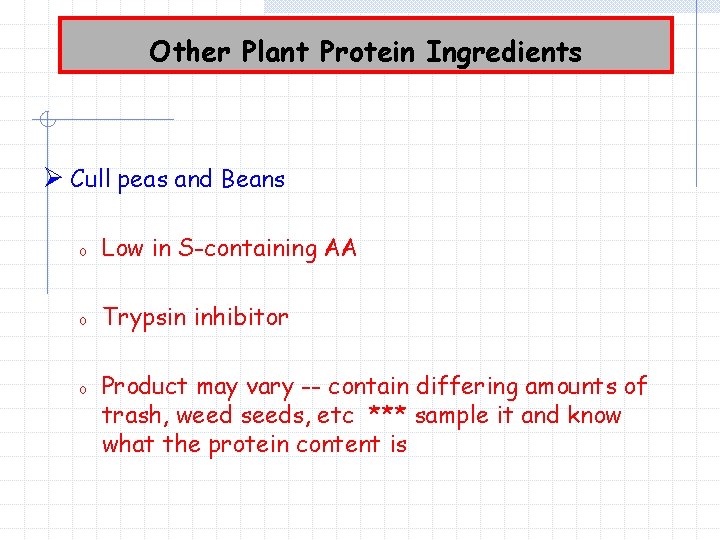 Other Plant Protein Ingredients

➤ Cull peas and Beans

o Low in S-containing AA

o Trypsin inhibitor

o Product may vary -- contain differing amounts of trash, weed seeds, etc *** sample it and know what the protein content is